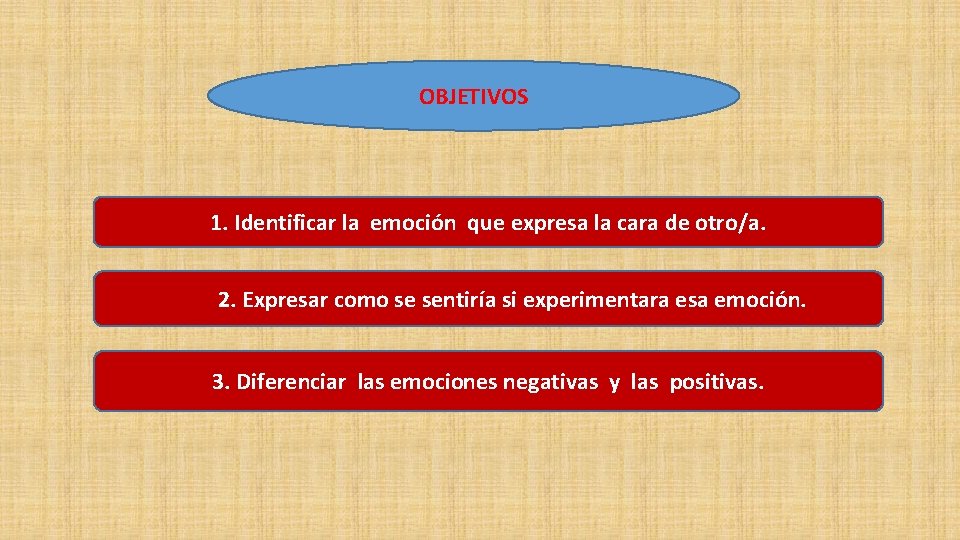 OBJETIVOS

1. Identificar la emoción que expresa la cara de otro/a.

2. Expresar como se sentiría si experimentara esa emoción.

3. Diferenciar las emociones negativas y las positivas.